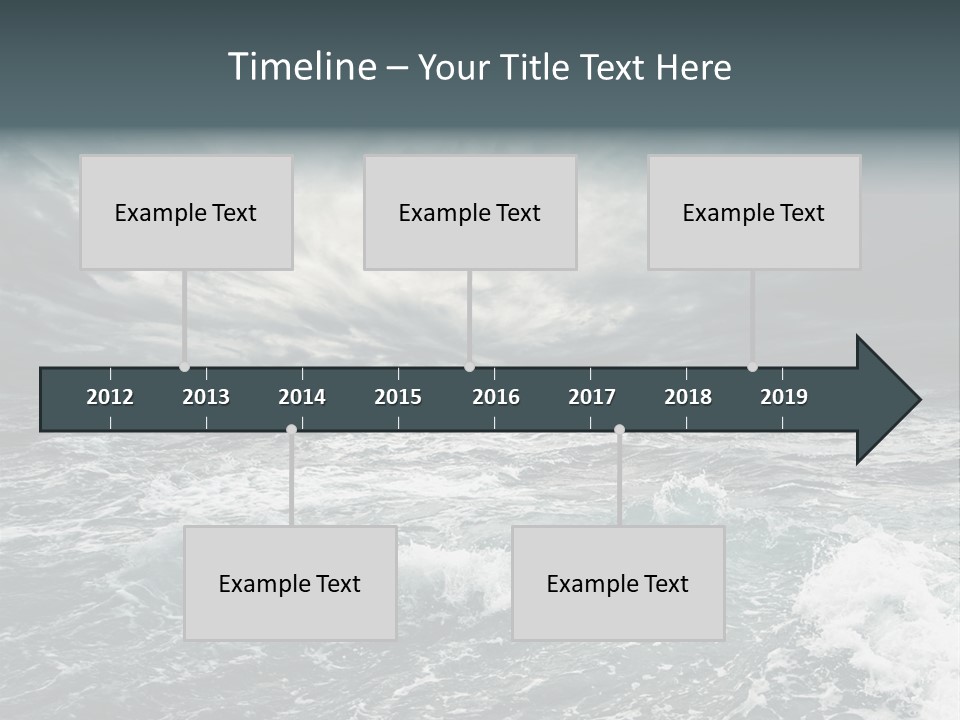 Timeline – Your Title Text Here

Example Text

Example Text

Example Text

2012 2013 2014 2015 2016 2017 2018 2019

Example Text

Example Text